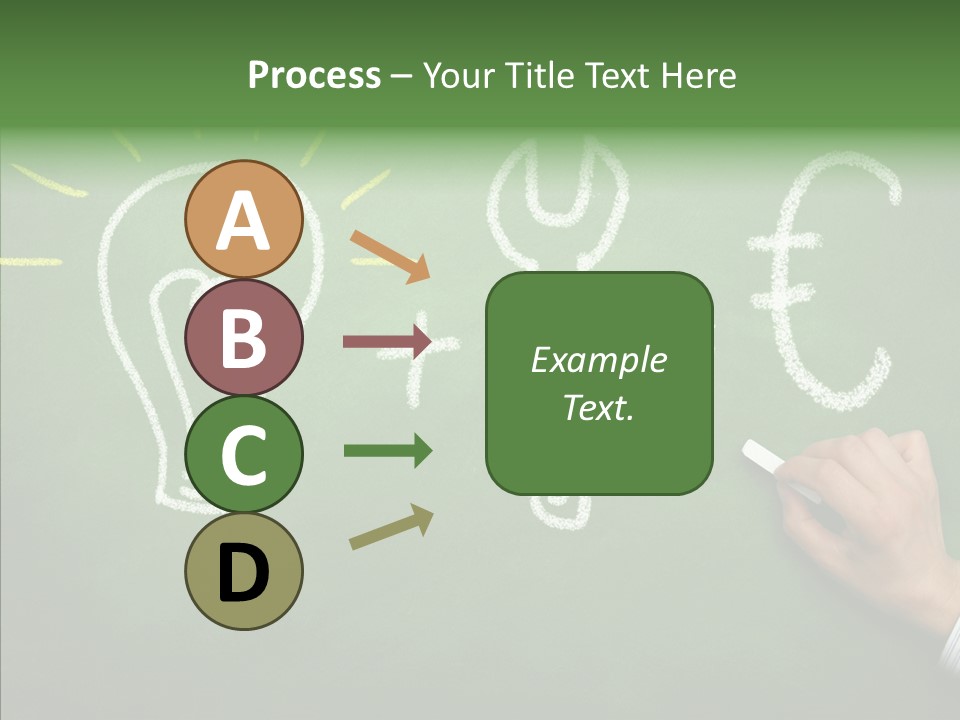 Process – Your Title Text Here

A

B

C

D

Example Text.